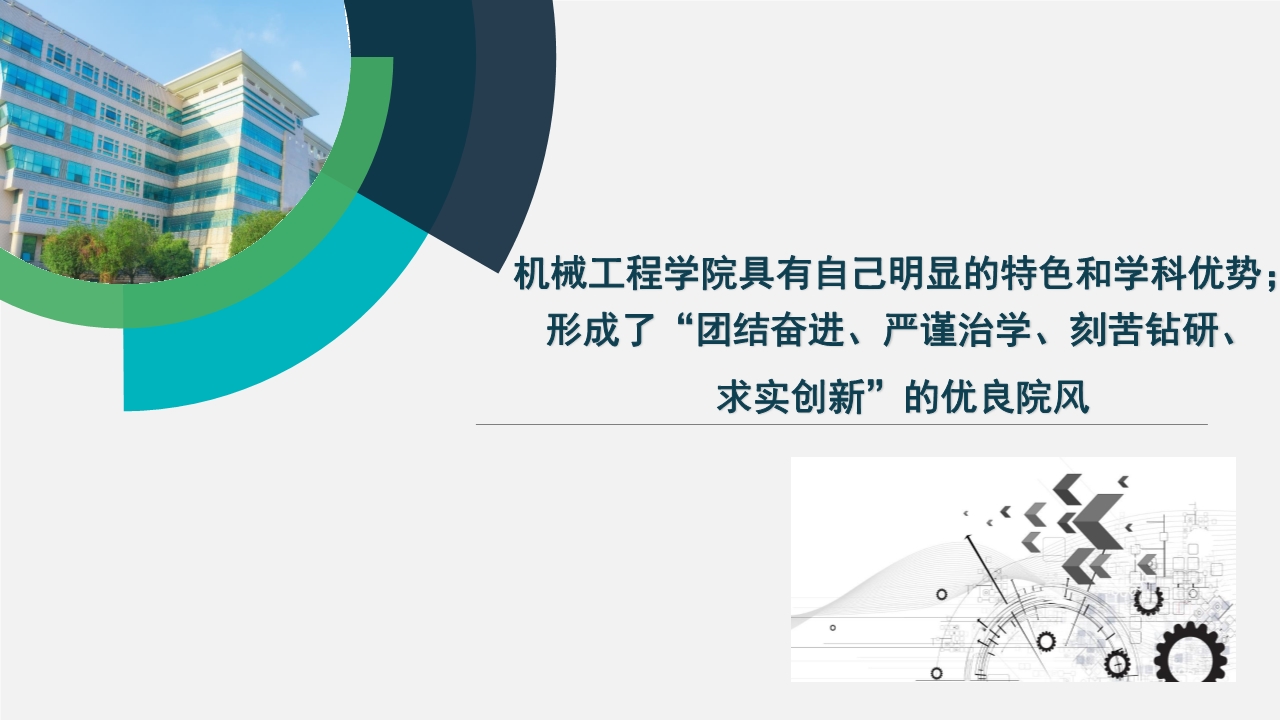 机械工程学院具有自己明显的特色和学科优势；形成了“团结奋进、严谨治学、刻苦钻研、求实创新”的优良院风